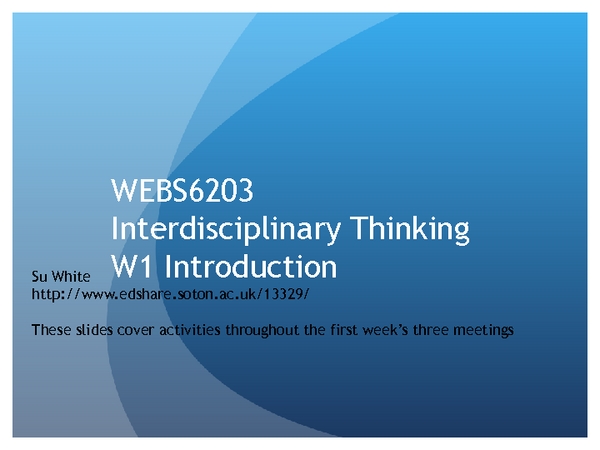 WEBS6203
Interdisciplinary Thinking
W1 Introduction

Su White
http://www.edshare.soton.ac.uk/13329/

These slides cover activities throughout the first week's three meetings